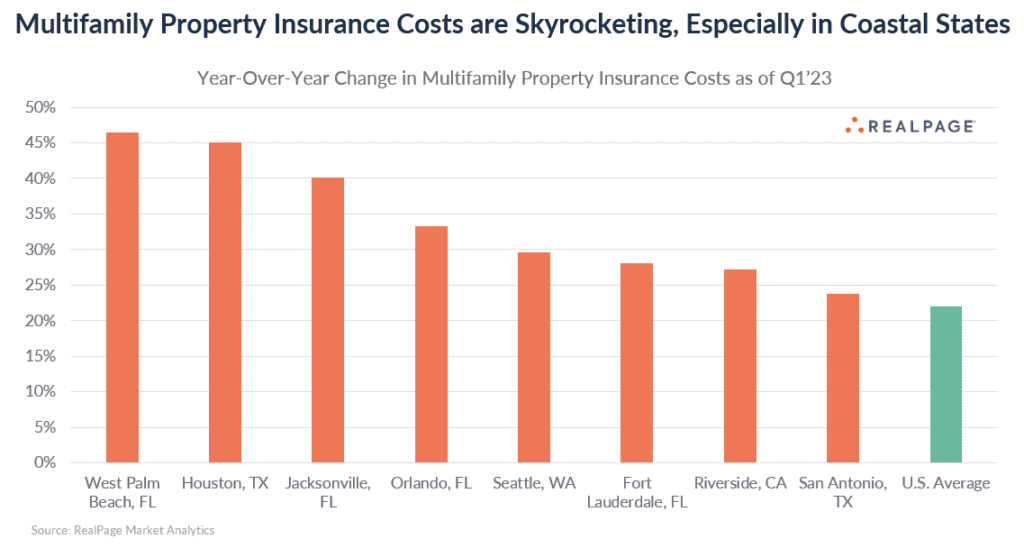 Multifamily Property Insurance Costs are Skyrocketing, Especially in Coastal States

Year-Over-Year Change in Multifamily Property Insurance Costs as of Q1'23

REALPAGE

50%
45%
40%
35%
30%
25%
20%
15%
10%
5%
0%

West Palm Beach, FL
Houston, TX
Jacksonville, FL
Orlando, FL
Seattle, WA
Fort Lauderdale, FL
Riverside, CA
San Antonio, TX
U.S. Average

Source: RealPage Market Analytics